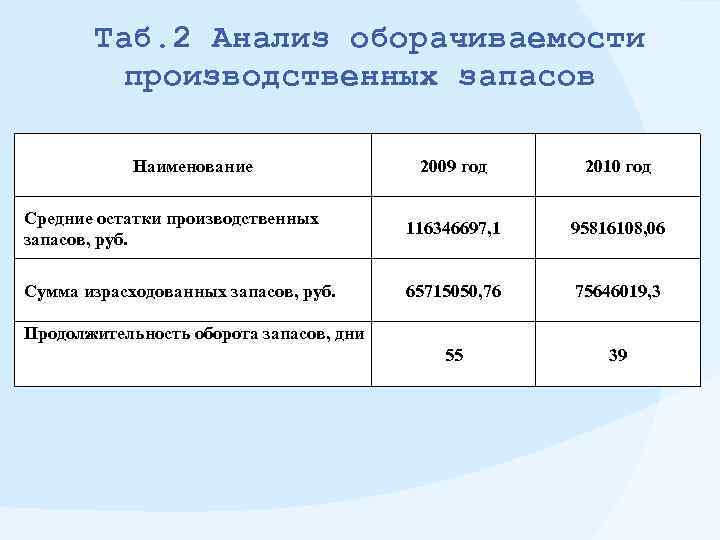 Таб.2 Анализ оборачиваемости производственных запасов

| Наименование | 2009 год | 2010 год |
|---|---|---|
| Средние остатки производственных запасов, руб. | 116346697,1 | 95816108,06 |
| Сумма израсходованных запасов, руб. | 65715050,76 | 75646019,3 |
| Продолжительность оборота запасов, дни | 55 | 39 |